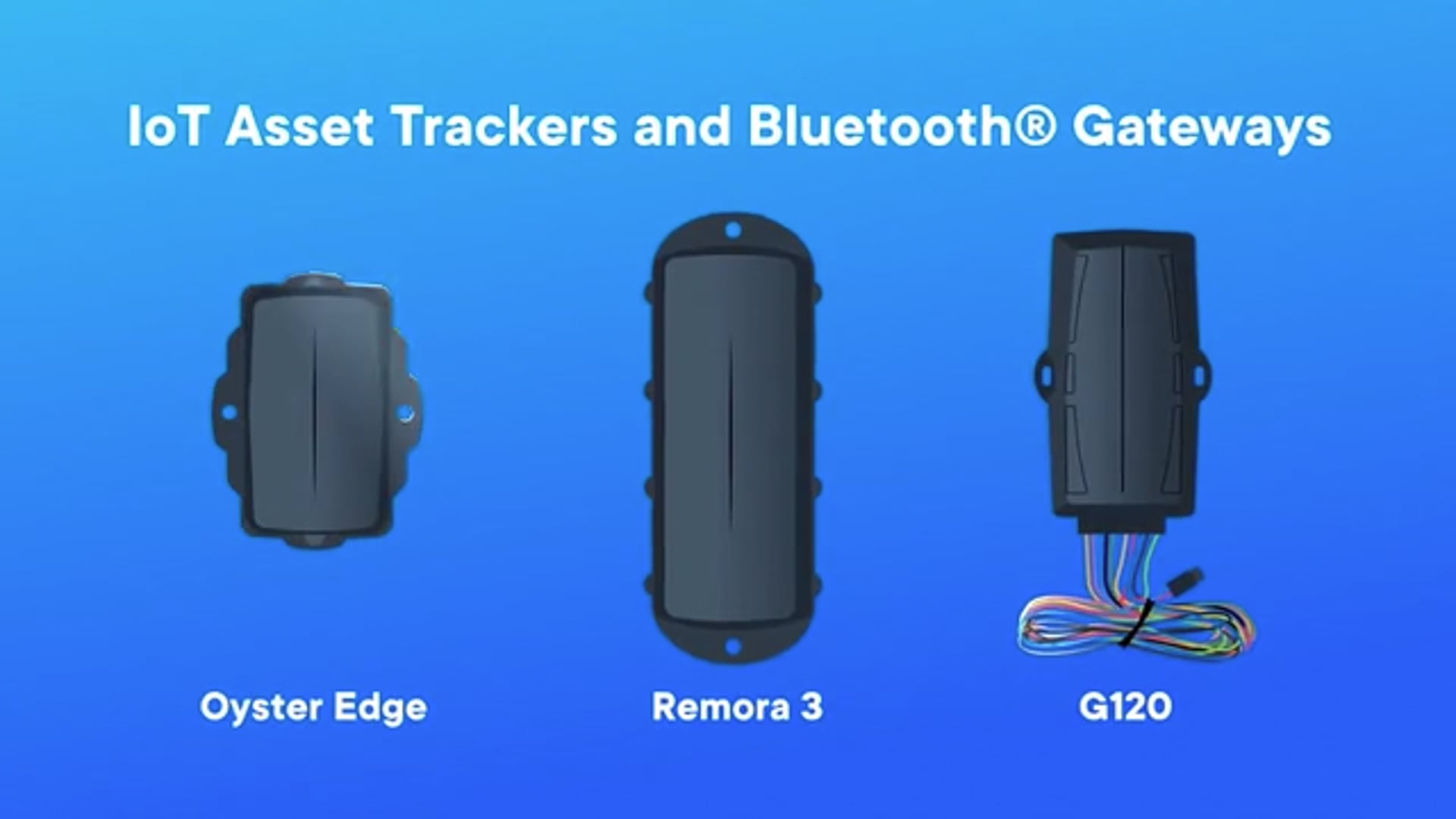 IoT Asset Trackers and Bluetooth® Gateways

Oyster Edge

Remora 3

G120